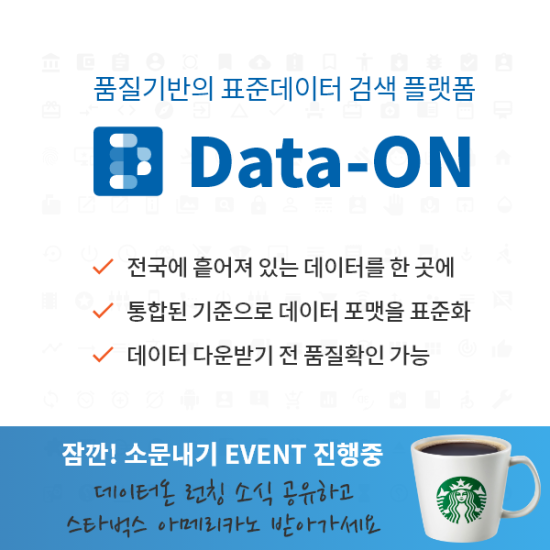 품질기반의 표준데이터 검색 플랫폼

Data-ON

전국에 흩어져 있는 데이터를 한 곳에
통합된 기준으로 데이터 포맷을 표준화
데이터 다운받기 전 품질확인 가능

잠깐! 소문내기 EVENT 진행중
데이터온 런칭 소식 공유하고
스타벅스 아메리카노 받아가세요